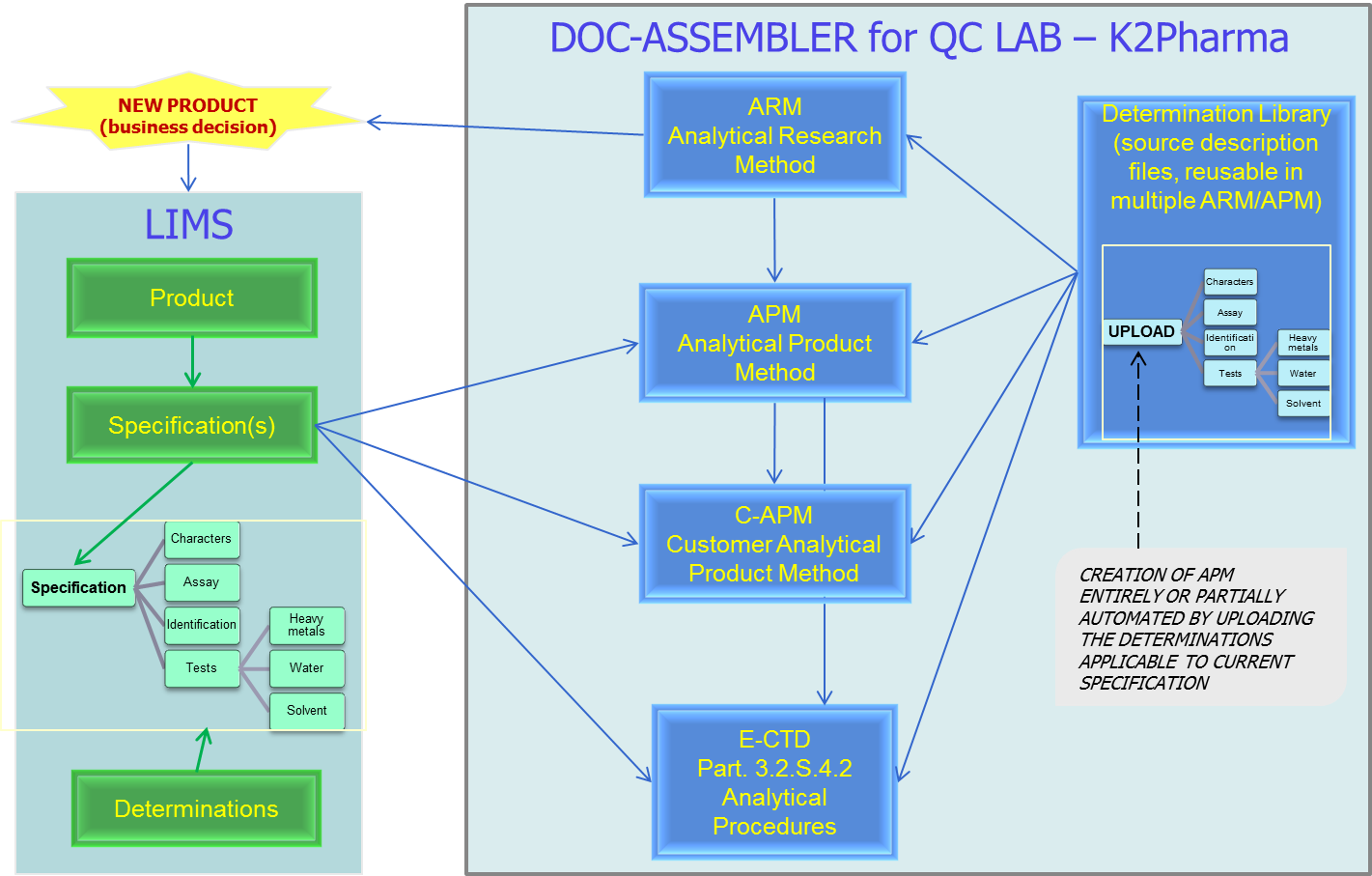 NEW PRODUCT
(business decision)

LIMS

Product

Specification(s)

Specification

Characters

Assay

Identification

Tests

Heavy metals

Water

Solvent

Determinations

DOC-ASSEMBLER for QC LAB – K2Pharma

ARM
Analytical Research Method

APM
Analytical Product Method

C-APM
Customer Analytical Product Method

E-CTD
Part. 3.2.S.4.2
Analytical Procedures

Determination Library (source description files, reusable in multiple ARM/APM)

UPLOAD

Characters

Assay

Identification

Tests

Heavy metals

Water

Solvent

CREATION OF APM ENTIRELY OR PARTIALLY AUTOMATED BY UPLOADING THE DETERMINATIONS APPLICABLE TO CURRENT SPECIFICATION